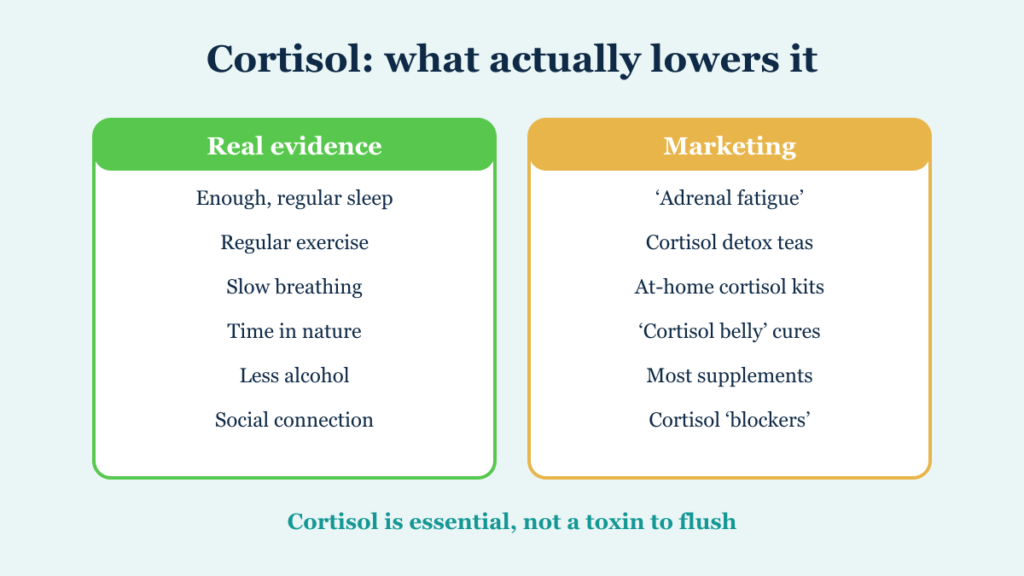 Cortisol: what actually lowers it

Real evidence

Enough, regular sleep

Regular exercise

Slow breathing

Time in nature

Less alcohol

Social connection

Marketing

‘Adrenal fatigue’

Cortisol detox teas

At-home cortisol kits

‘Cortisol belly’ cures

Most supplements

Cortisol ‘blockers’

Cortisol is essential, not a toxin to flush